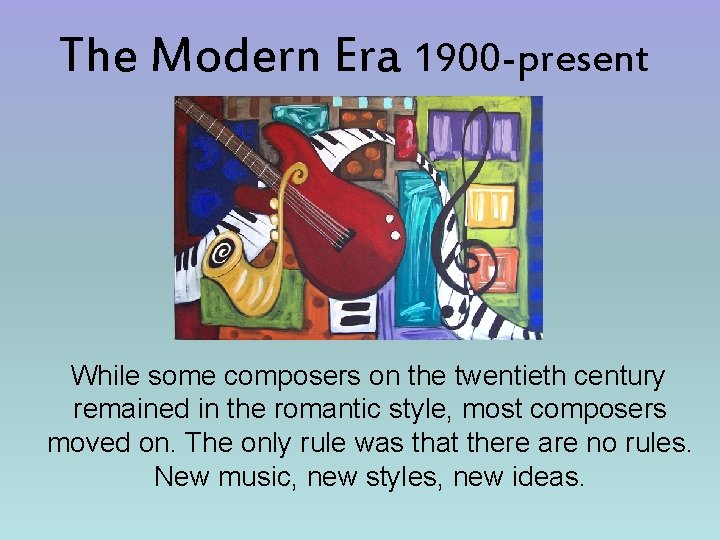 The Modern Era 1900-present

While some composers on the twentieth century remained in the romantic style, most composers moved on. The only rule was that there are no rules. New music, new styles, new ideas.